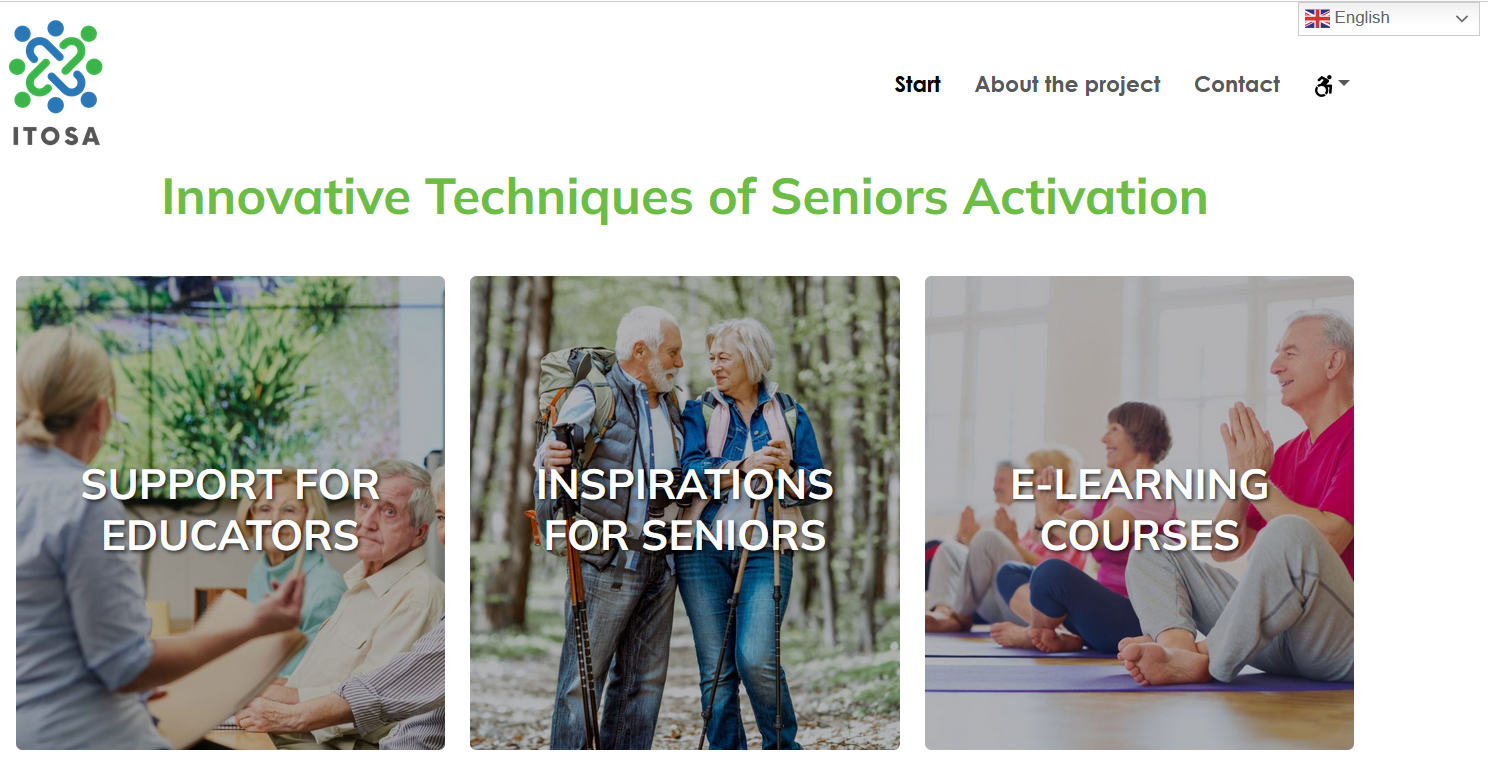 English

ITOSA

Start About the project Contact

Innovative Techniques of Seniors Activation

SUPPORT FOR EDUCATORS

INSPIRATIONS FOR SENIORS

E-LEARNING COURSES